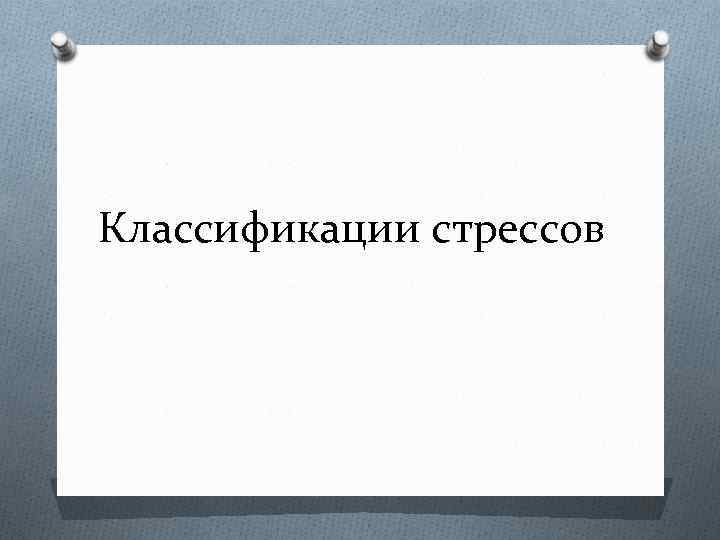 Классификации стрессов